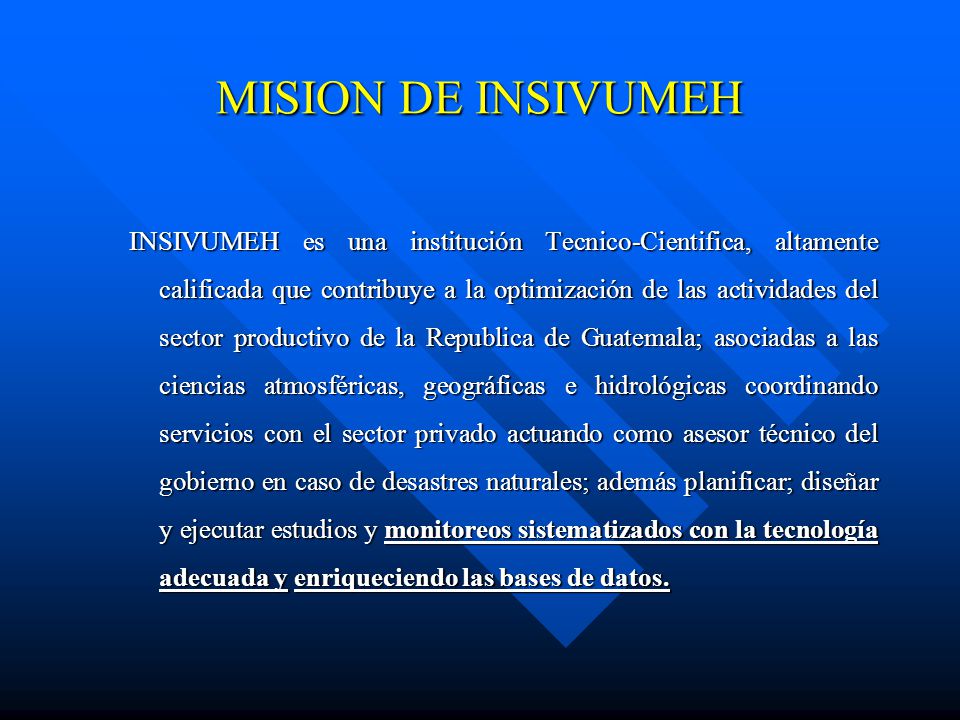 MISION DE INSIVUMEH

INSIVUMEH es una institución Tecnico-Cientifica, altamente calificada que contribuye a la optimización de las actividades del sector productivo de la Republica de Guatemala; asociadas a las ciencias atmosféricas, geográficas e hidrológicas coordinando servicios con el sector privado actuando como asesor técnico del gobierno en caso de desastres naturales; además planificar; diseñar y ejecutar estudios y monitoreos sistematizados con la tecnología adecuada y enriqueciendo las bases de datos.